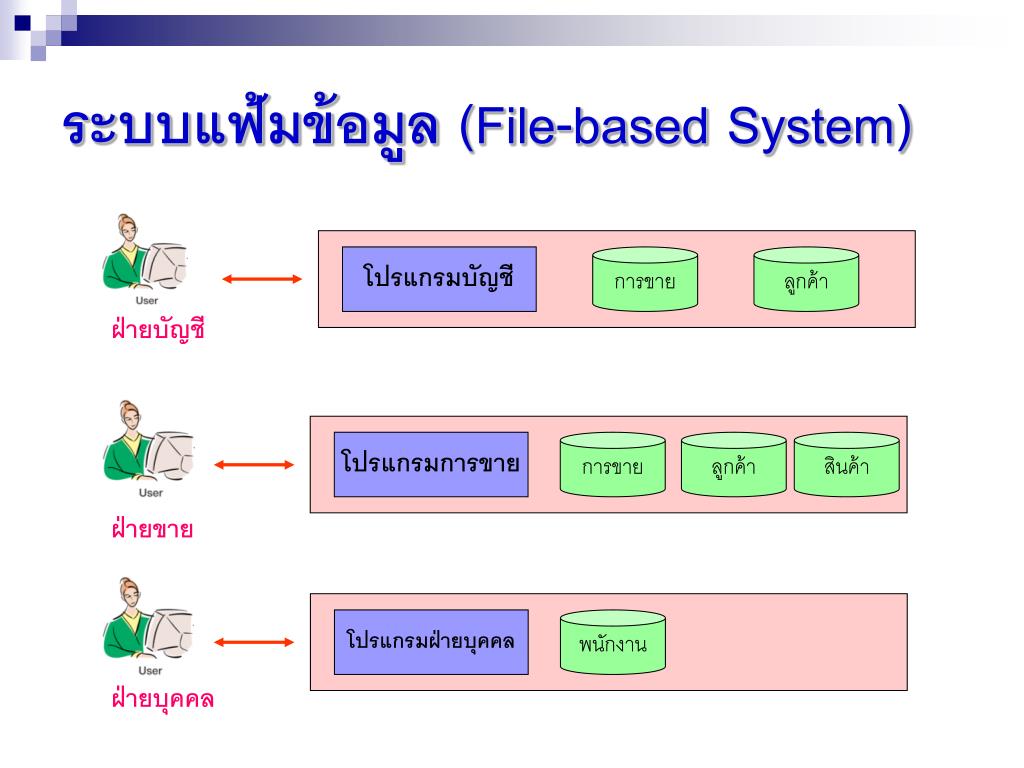 ระบบแฟ้มข้อมูล (File-based System)

User
ฝ่ายบัญชี

โปรแกรมบัญชี
การขาย
ลูกค้า

User
ฝ่ายขาย

โปรแกรมการขาย
การขาย
ลูกค้า
สินค้า

User
ฝ่ายบุคคล

โปรแกรมฝ่ายบุคคล
พนักงาน